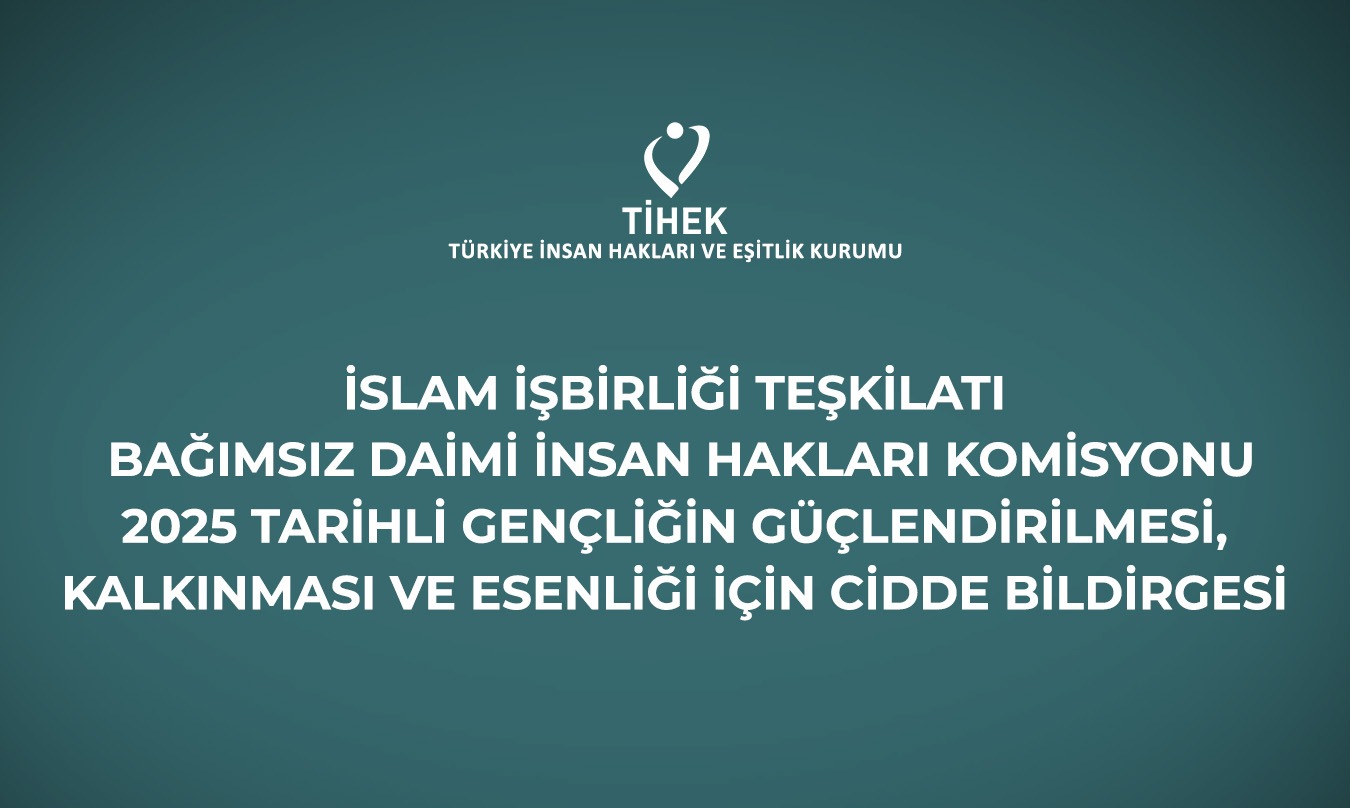 TİHEK
TÜRKİYE İNSAN HAKLARI VE EŞİTLİK KURUMU

İSLAM İŞBİRLİĞİ TEŞKİLATI
BAĞIMSIZ DAİMİ İNSAN HAKLARI KOMİSYONU
2025 TARİHLİ GENÇLİĞİN GÜÇLENDİRİLMESİ,
KALKINMASI VE ESENLİĞİ İÇİN CİDDE BİLDİRGESİ